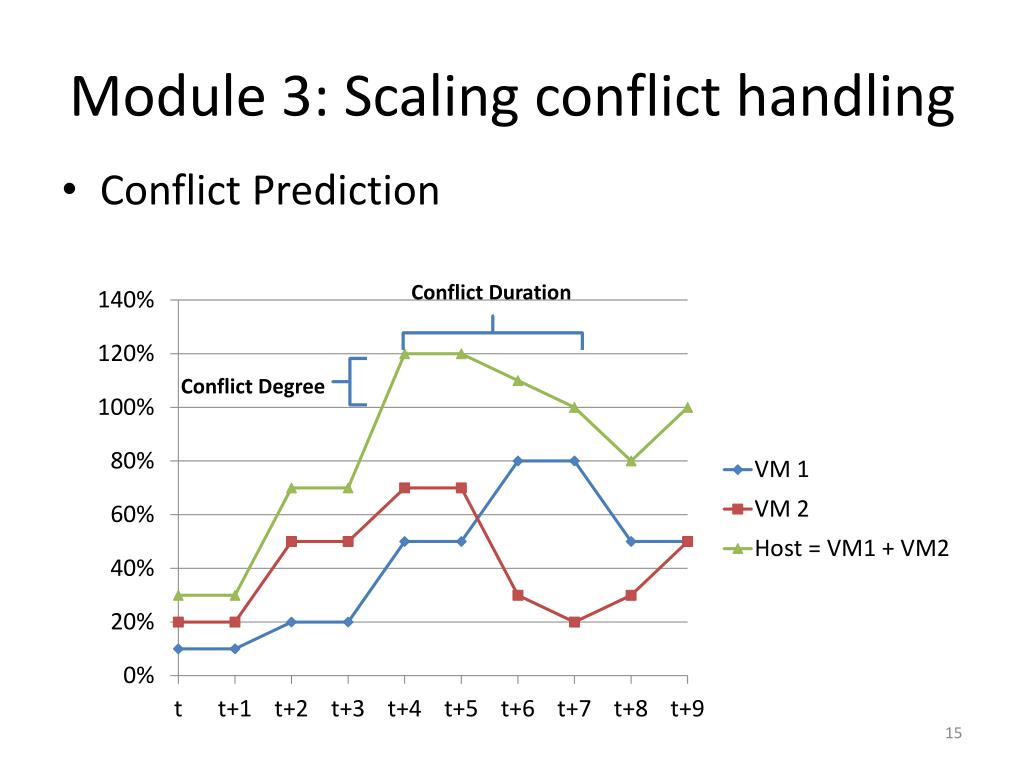 Module 3: Scaling conflict handling

• Conflict Prediction

Conflict Duration

Conflict Degree

140%
120%
100%
80%
60%
40%
20%
0%

t t+1 t+2 t+3 t+4 t+5 t+6 t+7 t+8 t+9

VM 1
VM 2
Host = VM1 + VM2

15